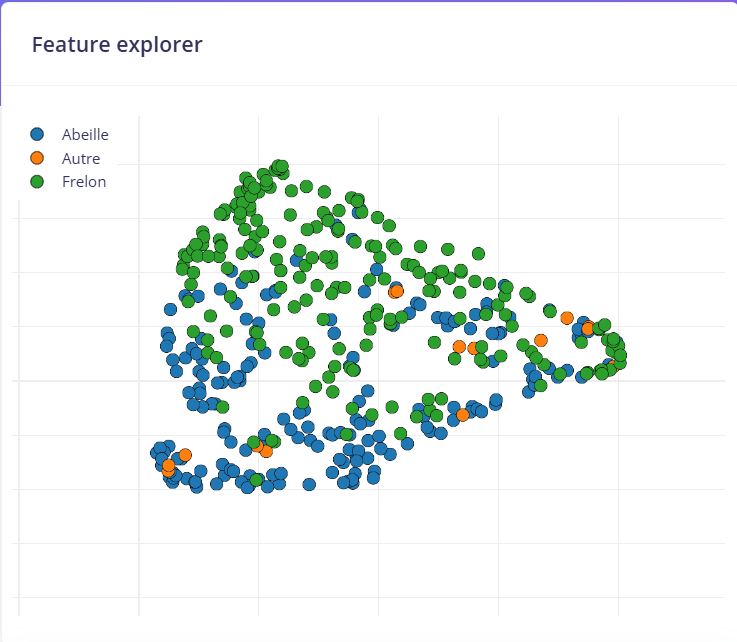 Feature explorer

Abeille
Autre
Frelon